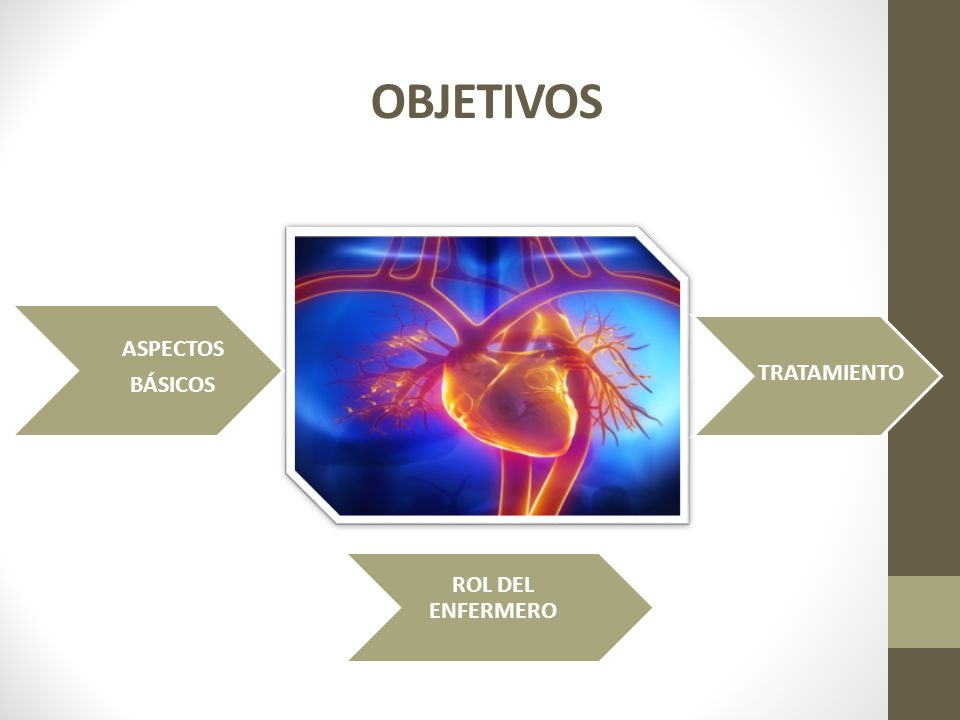 OBJETIVOS

ASPECTOS BÁSICOS

TRATAMIENTO

ROL DEL ENFERMERO